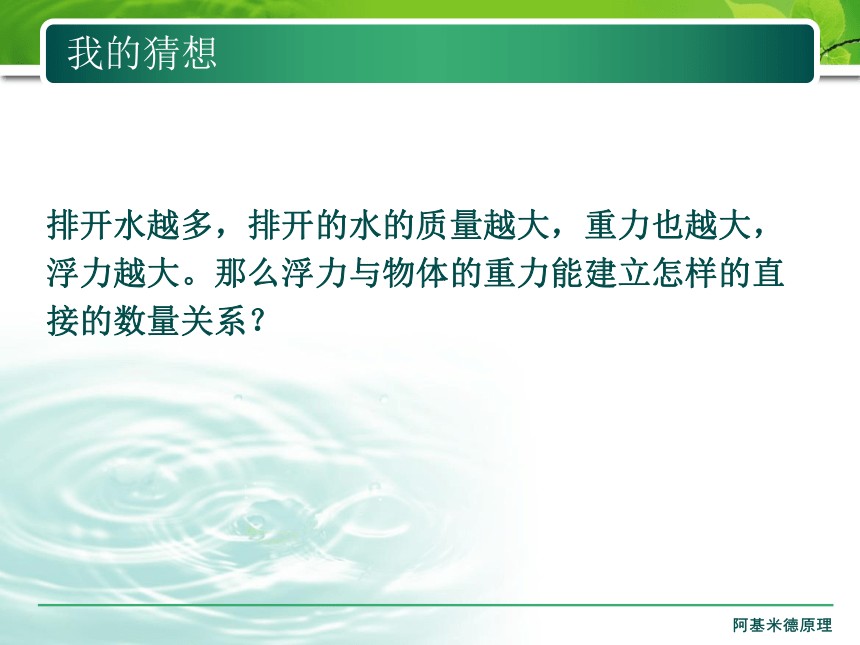 我的猜想

排开水越多，排开的水的质量越大，重力也越大，浮力越大。那么浮力与物体的重力能建立怎样的直接的数量关系？

阿基米德原理